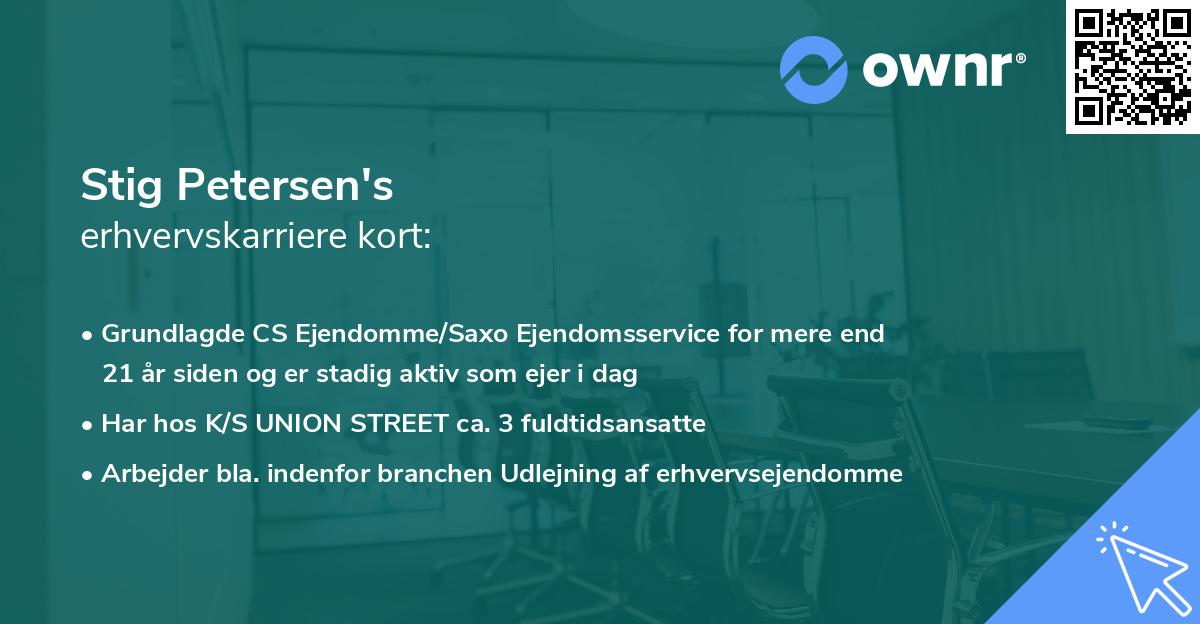 ownr®

Stig Petersen's
erhvervskarriere kort:

• Grundlagde CS Ejendomme/Saxo Ejendomsservice for mere end 21 år siden og er stadig aktiv som ejer i dag

• Har hos K/S UNION STREET ca. 3 fuldtidsansatte

• Arbejder bla. indenfor branchen Udlejning af erhvervsejendomme